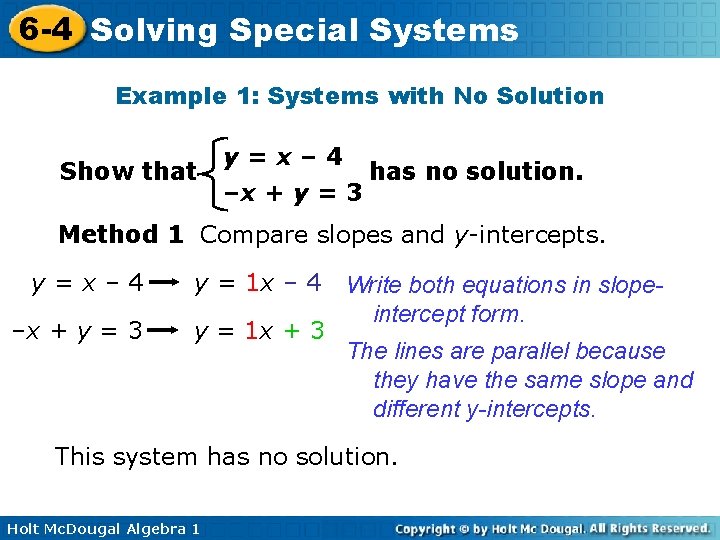 6-4 Solving Special Systems

Example 1: Systems with No Solution

Show that $\begin{cases} y = x - 4 \\ -x + y = 3 \end{cases}$ has no solution.

Method 1 Compare slopes and y-intercepts.

$y = x - 4 \rightarrow y = 1x - 4$

$-x + y = 3 \rightarrow y = 1x + 3$

Write both equations in slope-intercept form.

The lines are parallel because they have the same slope and different y-intercepts.

This system has no solution.

Holt McDougal Algebra 1

Copyright © by Holt Mc Dougal. All Rights Reserved.